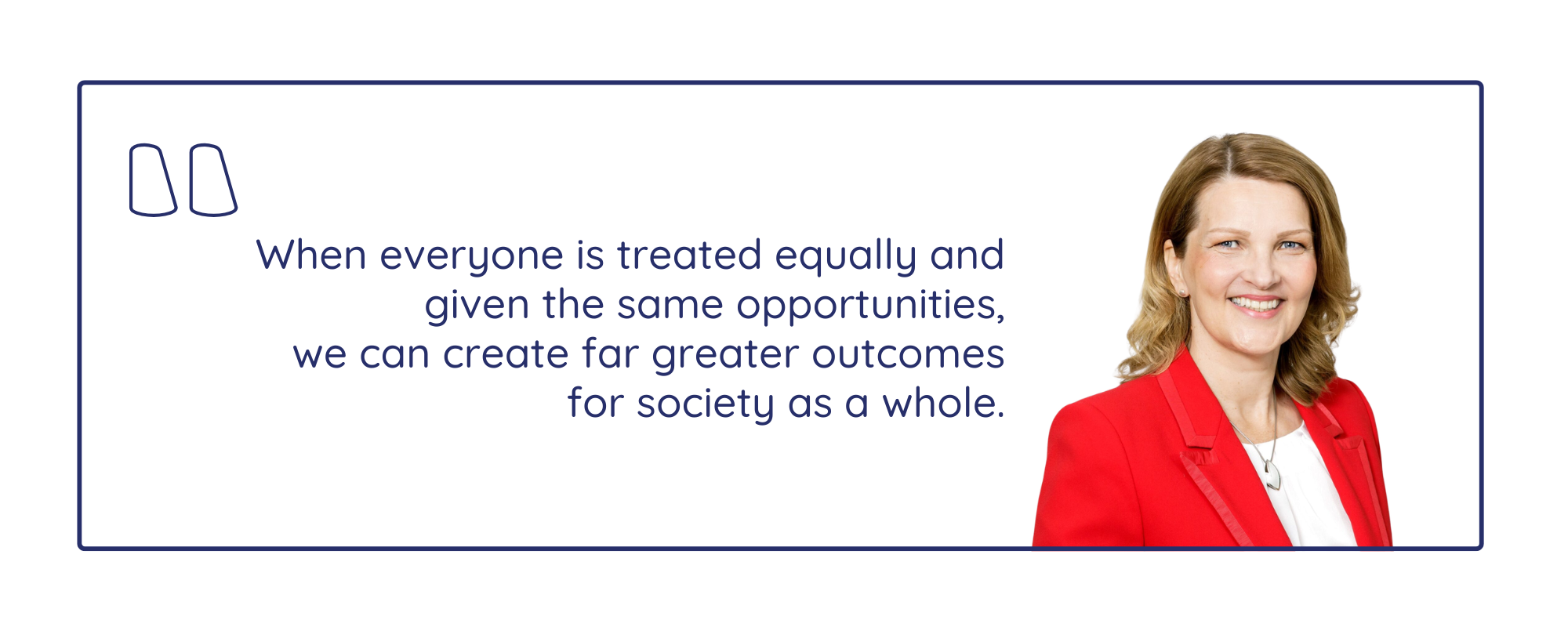 When everyone is treated equally and given the same opportunities, we can create far greater outcomes for society as a whole.